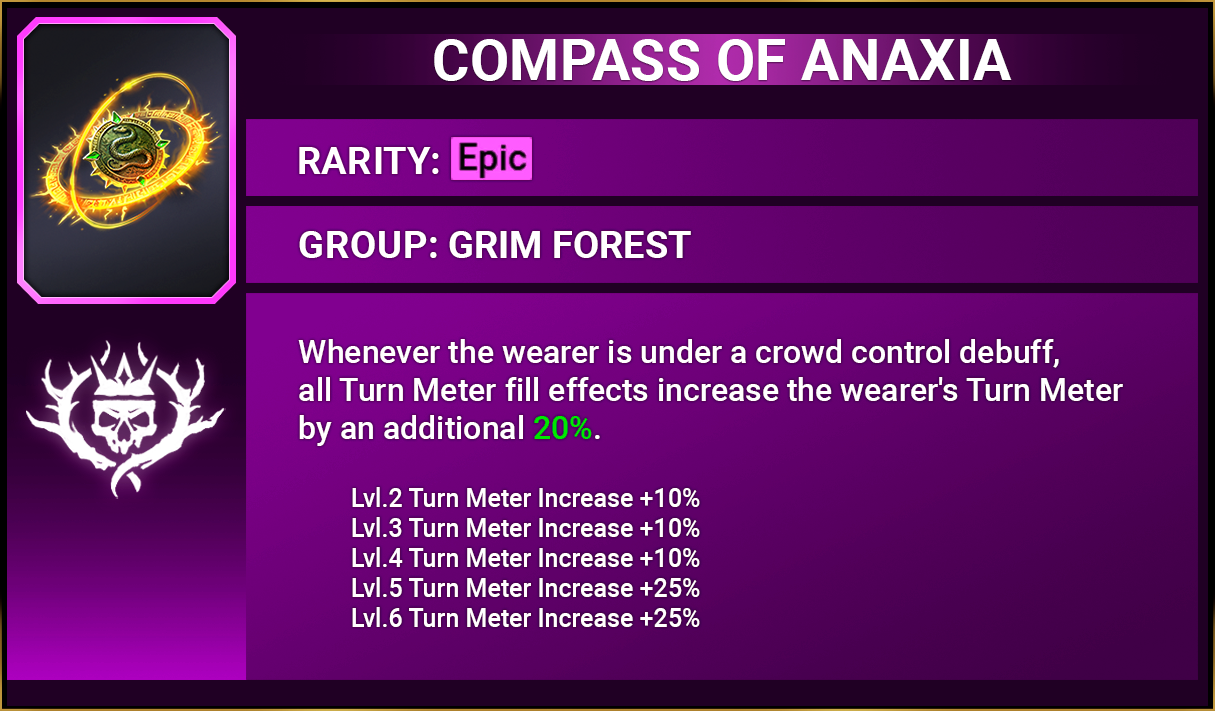 COMPASS OF ANAXIA

RARITY: Epic

GROUP: GRIM FOREST

Whenever the wearer is under a crowd control debuff, all Turn Meter fill effects increase the wearer's Turn Meter by an additional 20%.

Lvl.2 Turn Meter Increase +10%
Lvl.3 Turn Meter Increase +10%
Lvl.4 Turn Meter Increase +10%
Lvl.5 Turn Meter Increase +25%
Lvl.6 Turn Meter Increase +25%